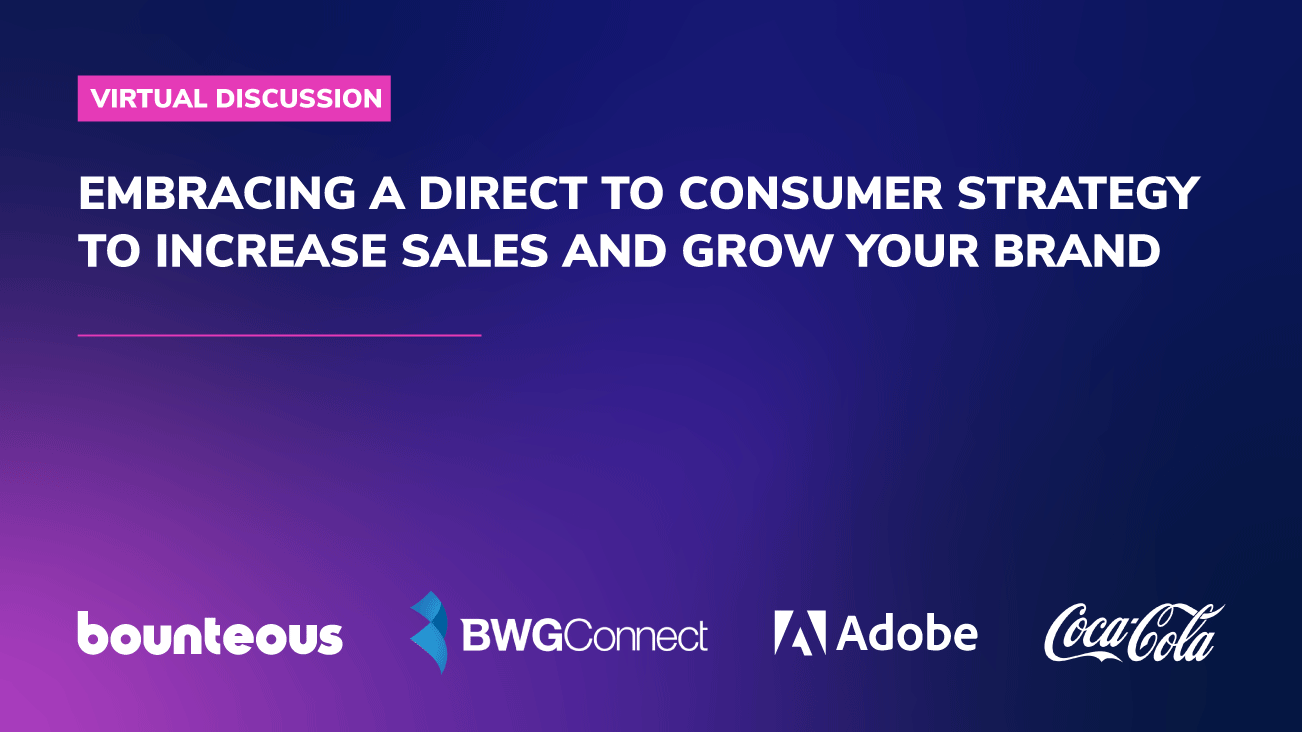 VIRTUAL DISCUSSION

EMBRACING A DIRECT TO CONSUMER STRATEGY TO INCREASE SALES AND GROW YOUR BRAND

bounteous BWGConnect Adobe Coca-Cola